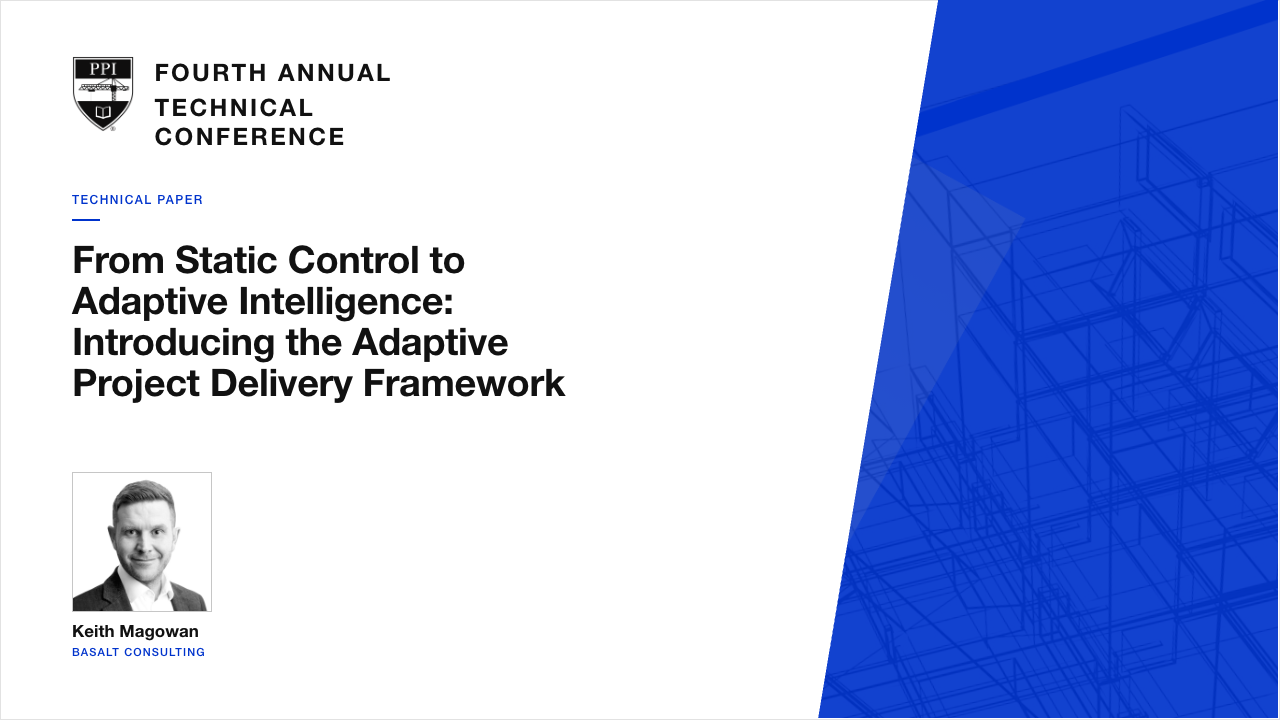 PPI

FOURTH ANNUAL TECHNICAL CONFERENCE

TECHNICAL PAPER

From Static Control to Adaptive Intelligence: Introducing the Adaptive Project Delivery Framework

Keith Magowan
BASALT CONSULTING